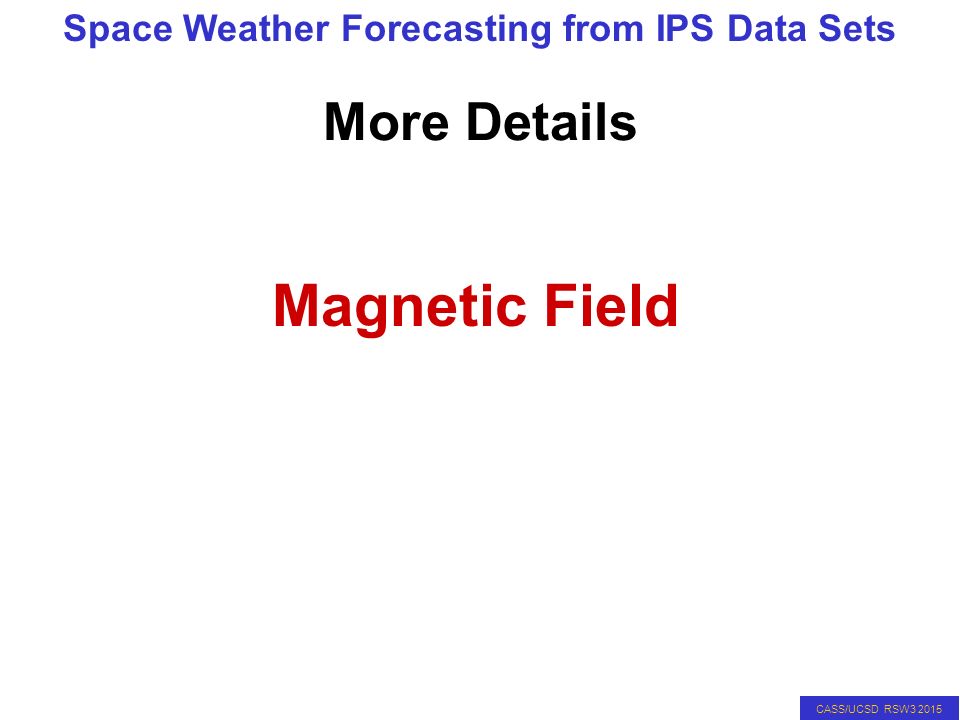 Space Weather Forecasting from IPS Data Sets

More Details

Magnetic Field

CASS/UCSD RSW3 2015